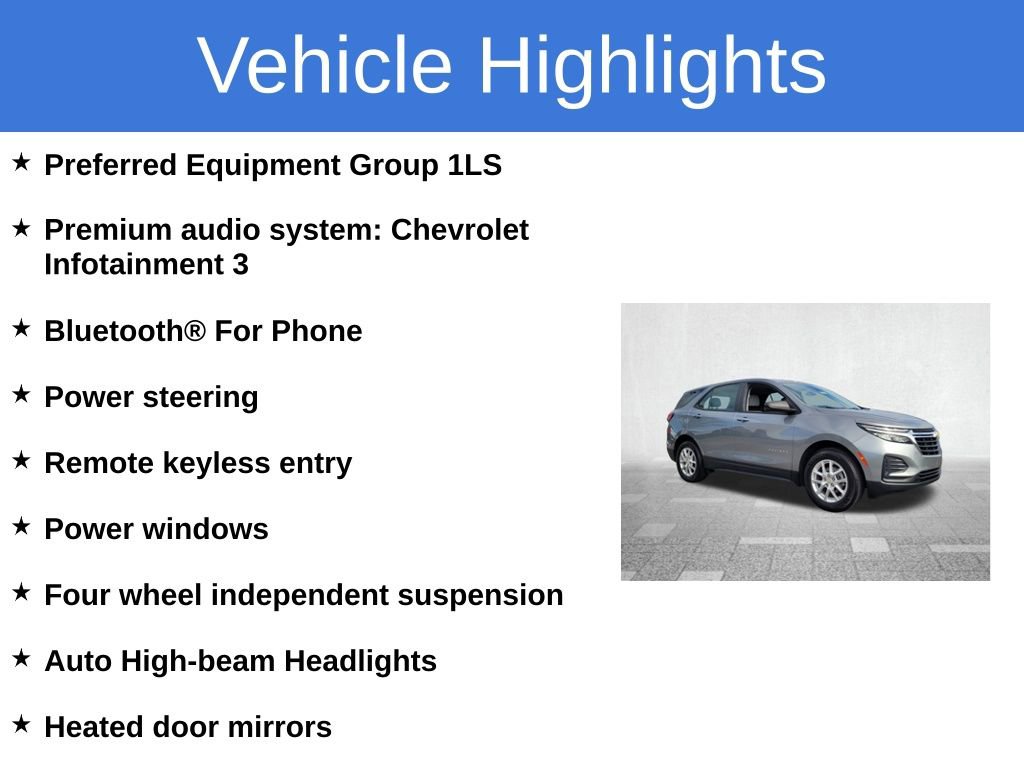 Vehicle Highlights

★ Preferred Equipment Group 1LS

★ Premium audio system: Chevrolet Infotainment 3

★ Bluetooth® For Phone

★ Power steering

★ Remote keyless entry

★ Power windows

★ Four wheel independent suspension

★ Auto High-beam Headlights

★ Heated door mirrors